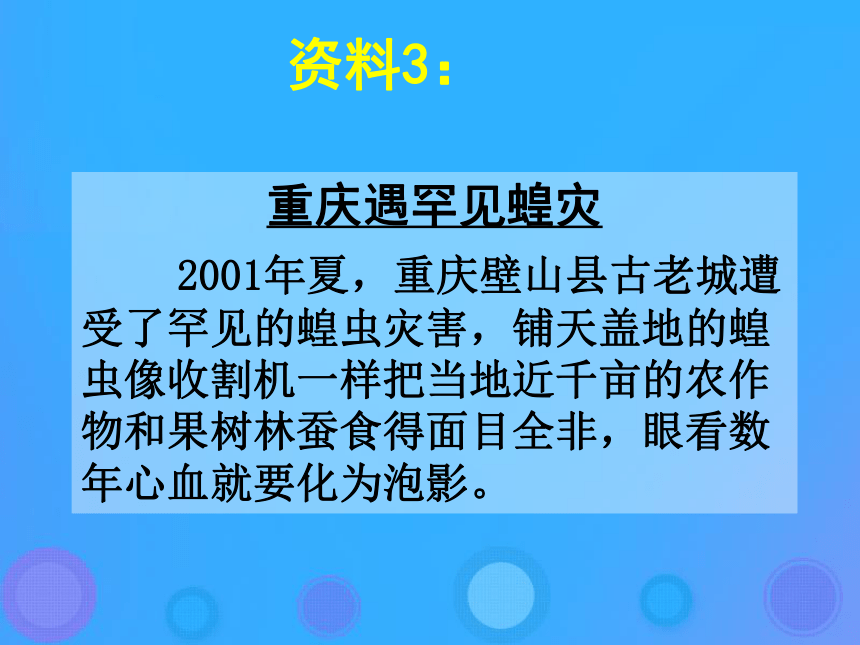 资料3：

重庆遇罕见蝗灾

2001年夏，重庆壁山县古老城遭受了罕见的蝗虫灾害，铺天盖地的蝗虫像收割机一样把当地近千亩的农作物和果树林蚕食得面目全非，眼看数年心血就要化为泡影。